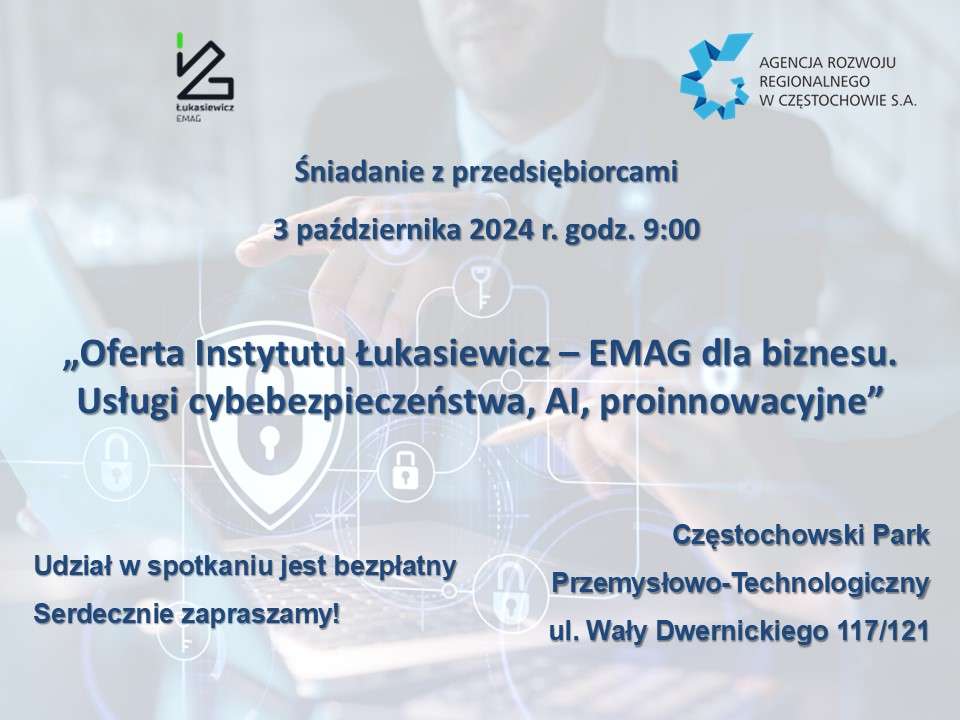 Łukasiewicz
EMAG

AGENCJA ROZWOJU REGIONALNEGO W CZĘSTOCHOWIE S.A.

Śniadanie z przedsiębiorcami

3 października 2024 r. godz. 9:00

„Oferta Instytutu Łukasiewicz – EMAG dla biznesu. Usługi cybebezpieczeństwa, AI, proinnowacyjne”

Udział w spotkaniu jest bezpłatny

Serdecznie zapraszamy!

Częstochowski Park

Przemysłowo-Technologiczny

ul. Wały Dwernickiego 117/121